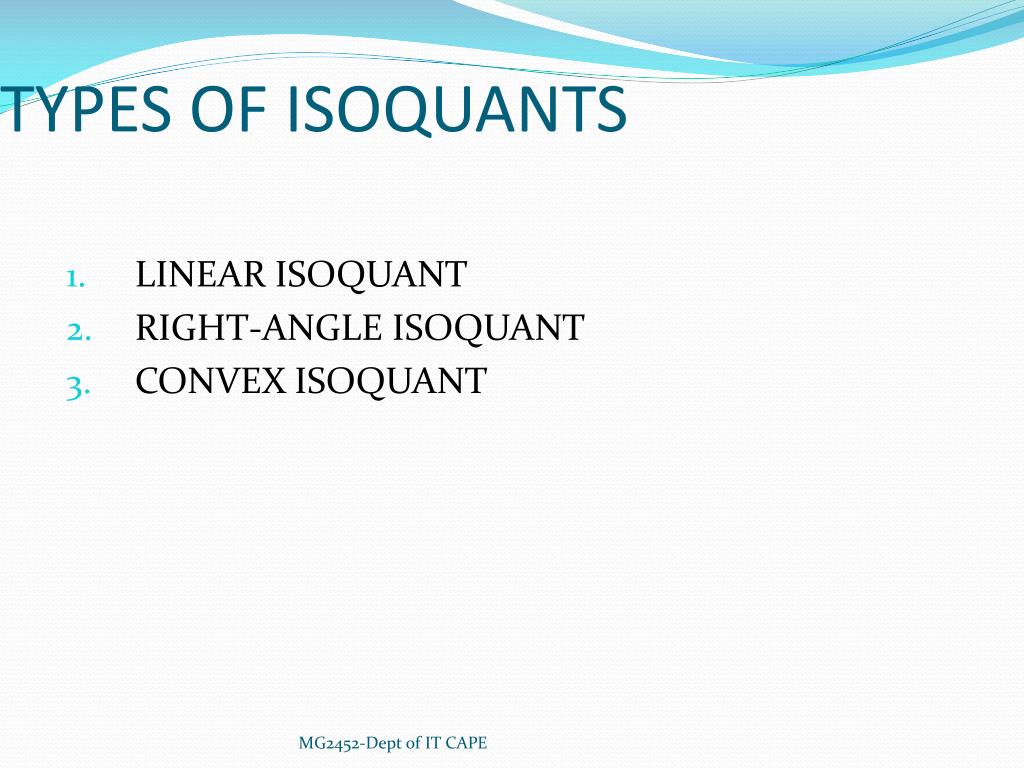 TYPES OF ISOQUANTS

1. LINEAR ISOQUANT
2. RIGHT-ANGLE ISOQUANT
3. CONVEX ISOQUANT

MG2452-Dept of IT CAPE